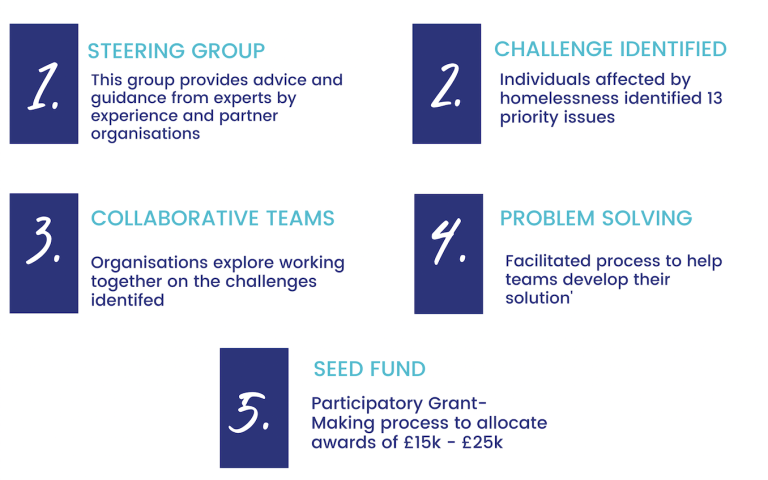 1.

STEERING GROUP

This group provides advice and guidance from experts by experience and partner organisations

2.

CHALLENGE IDENTIFIED

Individuals affected by homelessness identified 13 priority issues

3.

COLLABORATIVE TEAMS

Organisations explore working together on the challenges identifed

4.

PROBLEM SOLVING

Facilitated process to help teams develop their solution'

5.

SEED FUND

Participatory Grant-Making process to allocate awards of £15k - £25k